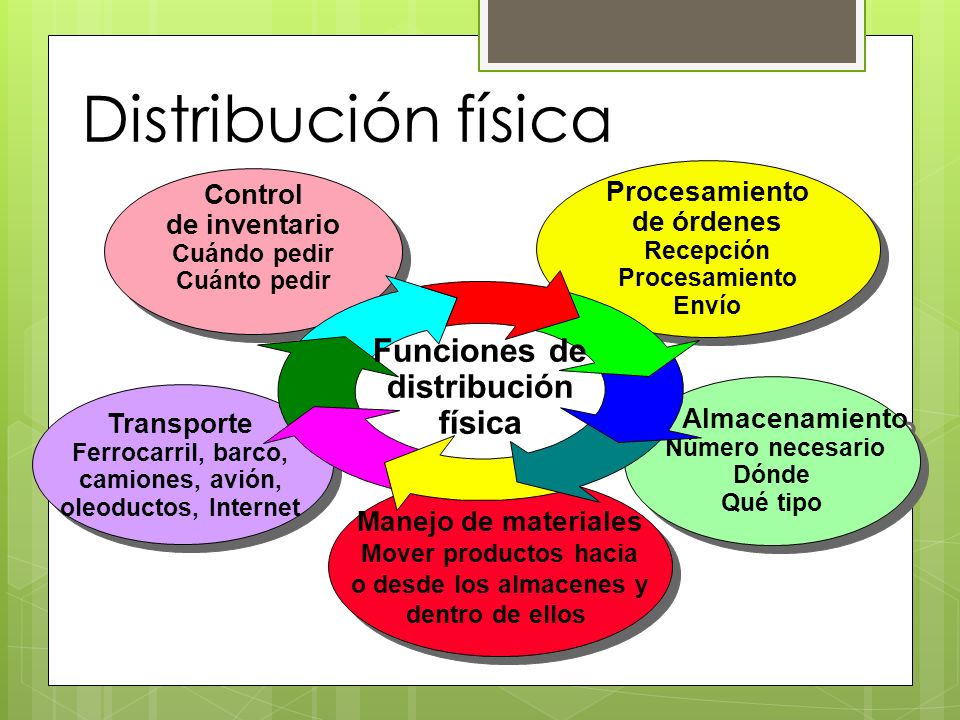 Distribución física

Control de inventario
Cuándo pedir
Cuánto pedir

Procesamiento de órdenes
Recepción
Procesamiento
Envío

Funciones de distribución física

Transporte
Ferrocarril, barco, camiones, avión, oleoductos, Internet

Almacenamiento
Número necesario
Dónde
Qué tipo

Manejo de materiales
Mover productos hacia o desde los almacenes y dentro de ellos